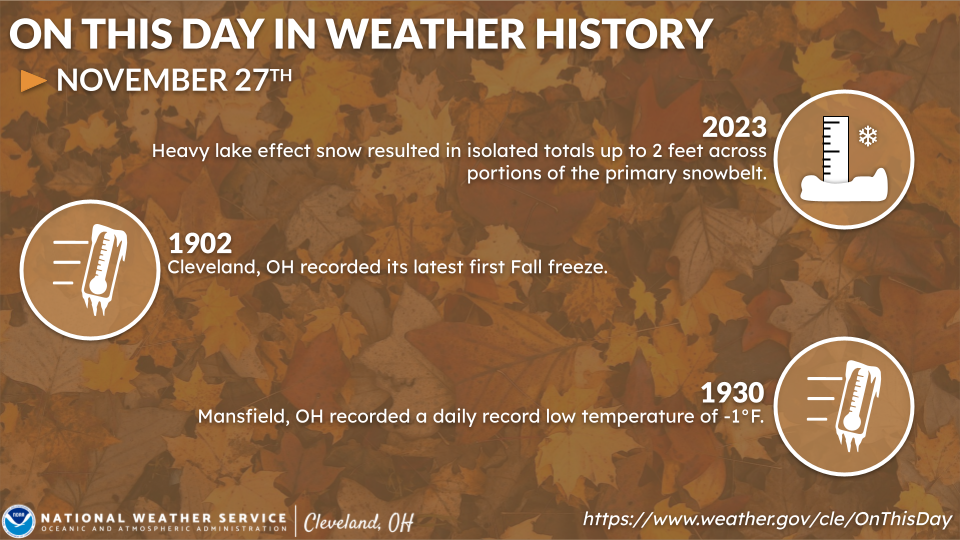 ON THIS DAY IN WEATHER HISTORY

NOVEMBER 27TH

2023
Heavy lake effect snow resulted in isolated totals up to 2 feet across portions of the primary snowbelt.

1902
Cleveland, OH recorded its latest first Fall freeze.

1930
Mansfield, OH recorded a daily record low temperature of -1°F.

NOAA
NATIONAL WEATHER SERVICE
OCEANIC AND ATMOSPHERIC ADMINISTRATION
Cleveland, OH

https://www.weather.gov/cle/OnThisDay